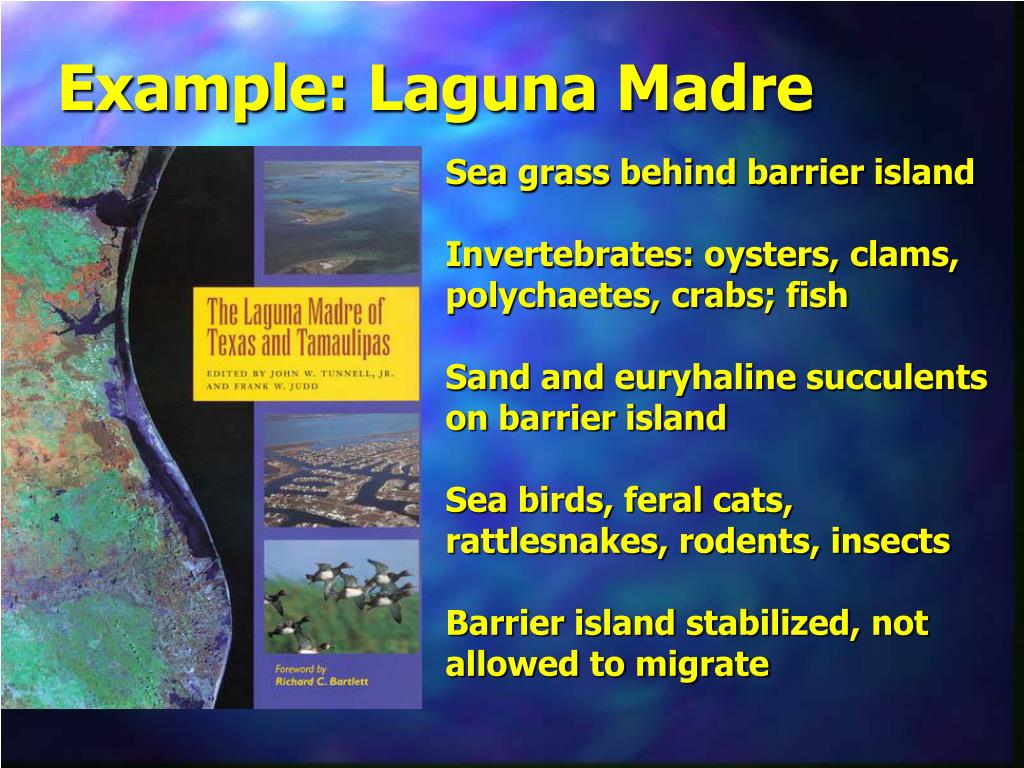 Example: Laguna Madre

The Laguna Madre of Texas and Tamaulipas

EDITED BY JOHN W. TUNNELL, JR. AND FRANK W. JUDD

Foreword by Richard C. Bartlett

Sea grass behind barrier island

Invertebrates: oysters, clams, polychaetes, crabs; fish

Sand and euryhaline succulents on barrier island

Sea birds, feral cats, rattlesnakes, rodents, insects

Barrier island stabilized, not allowed to migrate